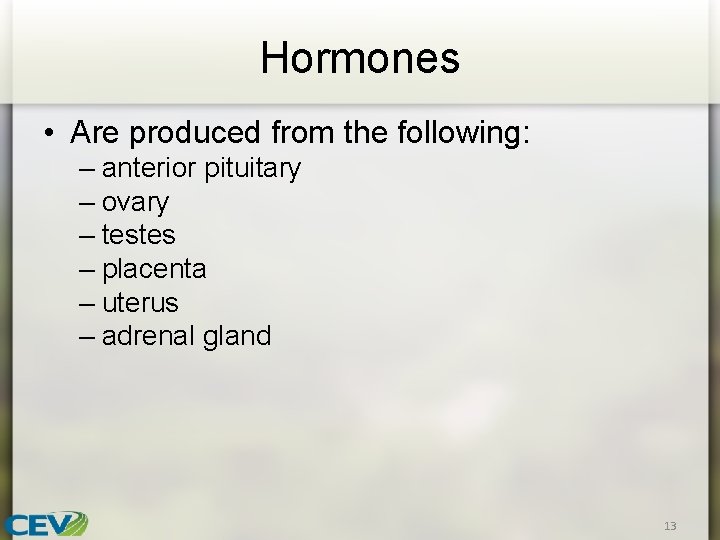 Hormones

• Are produced from the following:
– anterior pituitary
– ovary
– testes
– placenta
– uterus
– adrenal gland

CEV

13